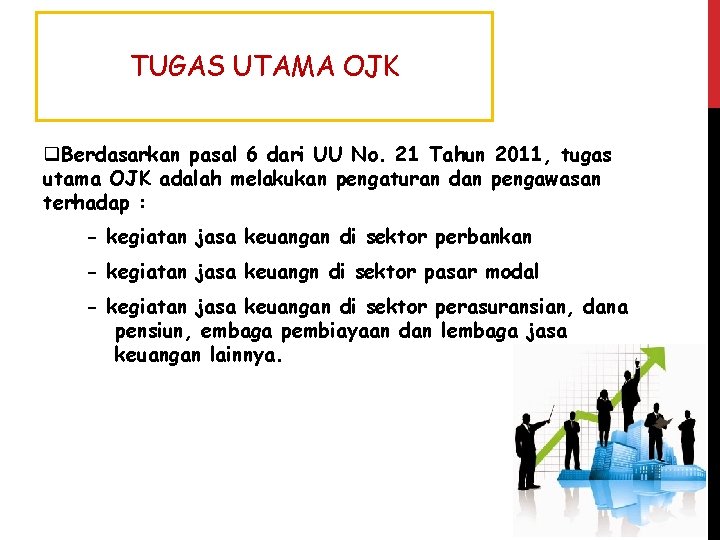 TUGAS UTAMA OJK

❑Berdasarkan pasal 6 dari UU No. 21 Tahun 2011, tugas utama OJK adalah melakukan pengaturan dan pengawasan terhadap :

- kegiatan jasa keuangan di sektor perbankan

- kegiatan jasa keuangn di sektor pasar modal

- kegiatan jasa keuangan di sektor perasuransian, dana pensiun, embaga pembiayaan dan lembaga jasa keuangan lainnya.